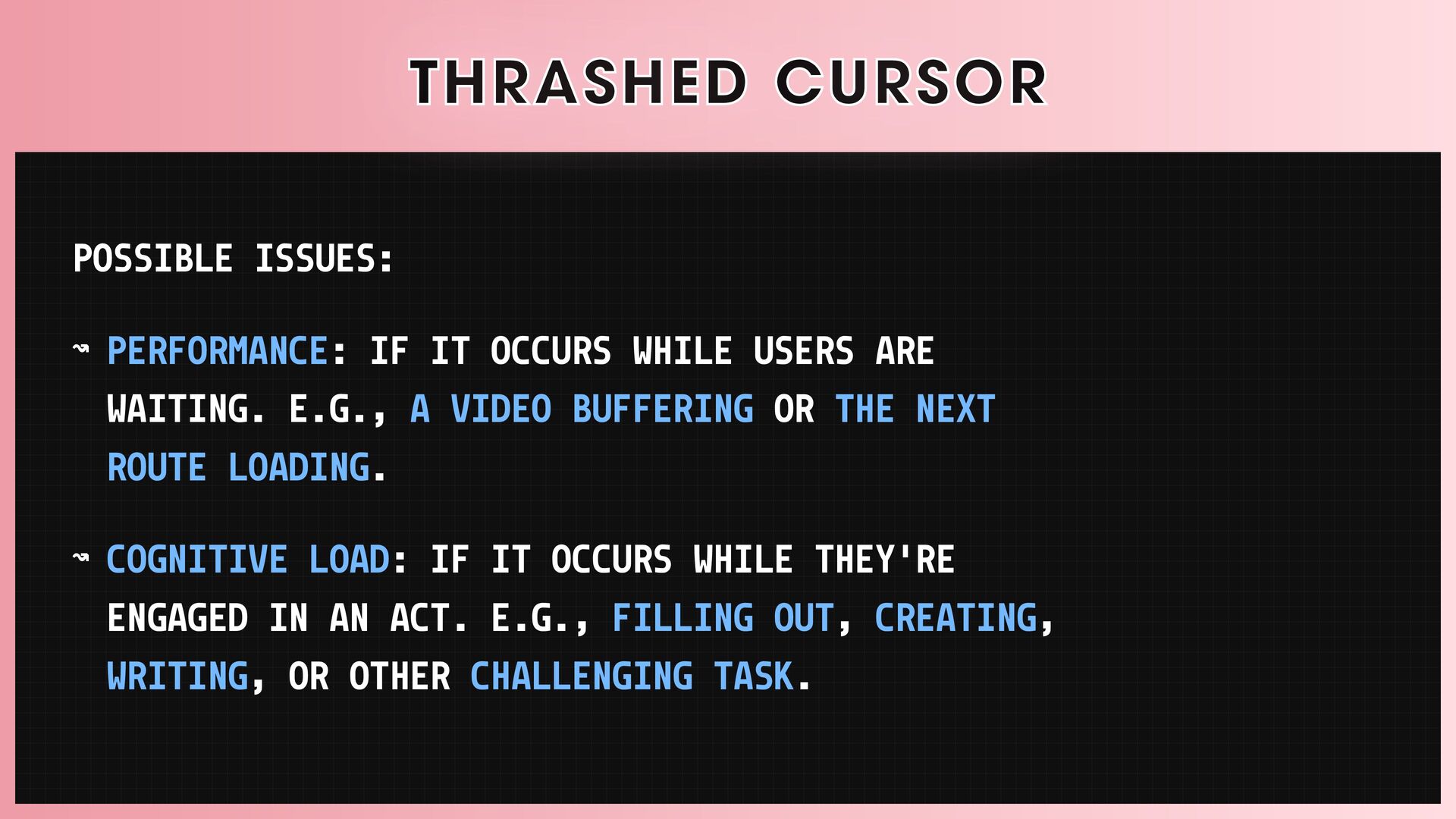 THRASHED CURSOR

POSSIBLE ISSUES:

↝ PERFORMANCE: IF IT OCCURS WHILE USERS ARE WAITING. E.G., A VIDEO BUFFERING OR THE NEXT ROUTE LOADING.

↝ COGNITIVE LOAD: IF IT OCCURS WHILE THEY'RE ENGAGED IN AN ACT. E.G., FILLING OUT, CREATING, WRITING, OR OTHER CHALLENGING TASK.